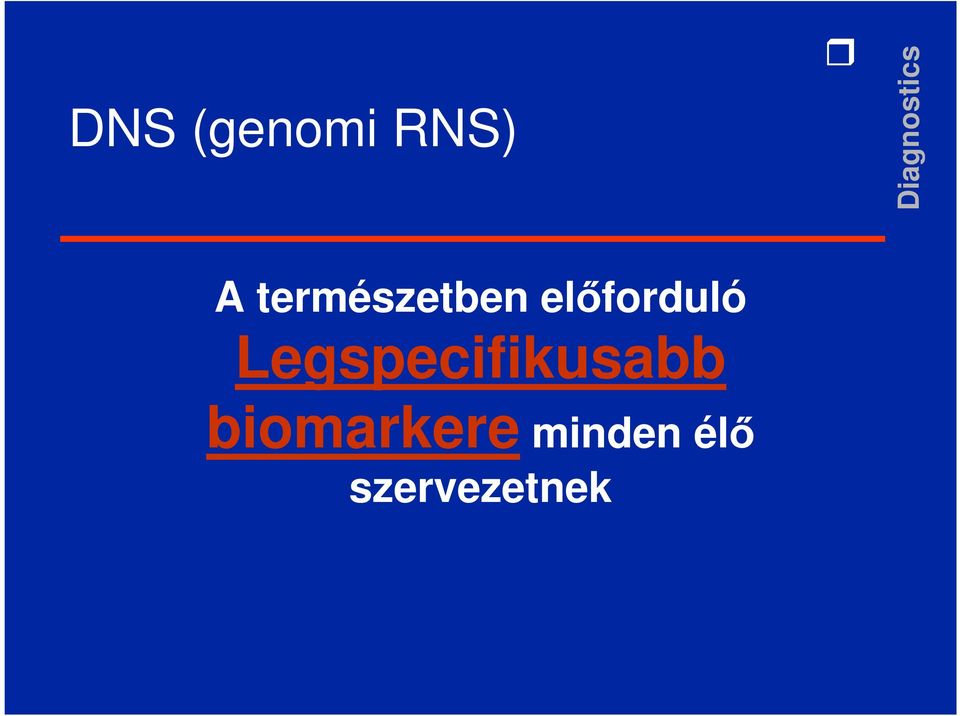 DNS (genomi RNS)

Diagnostics

A természetben előforduló Legspecifikusabb biomarkere minden élő szervezetnek